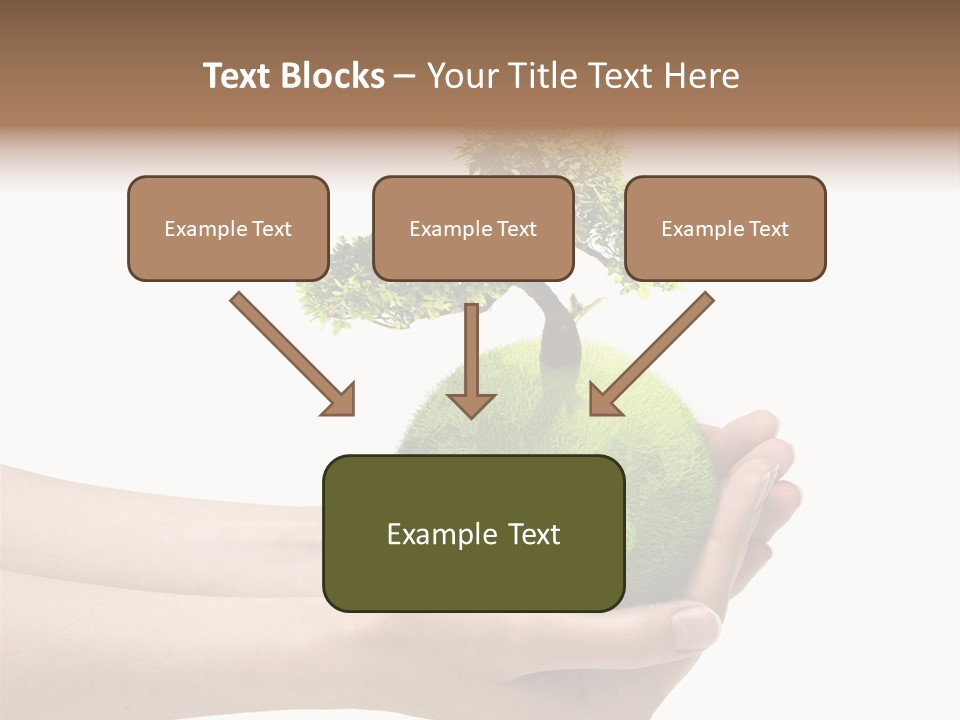 Text Blocks – Your Title Text Here

Example Text

Example Text

Example Text

Example Text